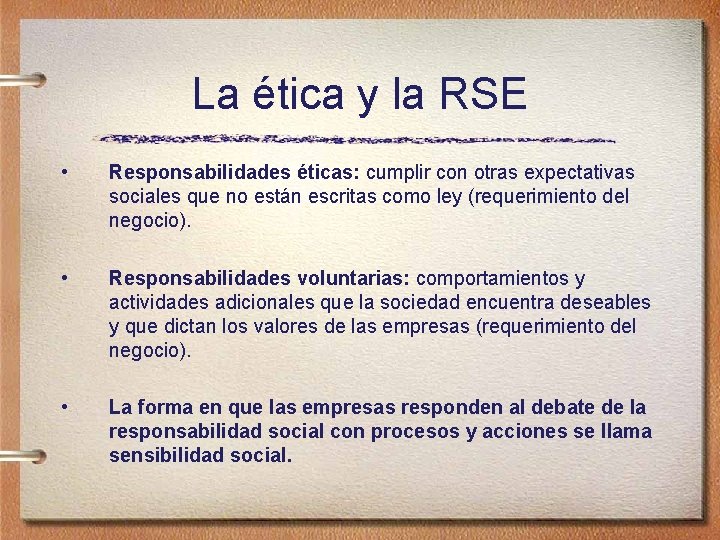 La ética y la RSE

• Responsabilidades éticas: cumplir con otras expectativas sociales que no están escritas como ley (requerimiento del negocio).

• Responsabilidades voluntarias: comportamientos y actividades adicionales que la sociedad encuentra deseables y que dictan los valores de las empresas (requerimiento del negocio).

• La forma en que las empresas responden al debate de la responsabilidad social con procesos y acciones se llama sensibilidad social.